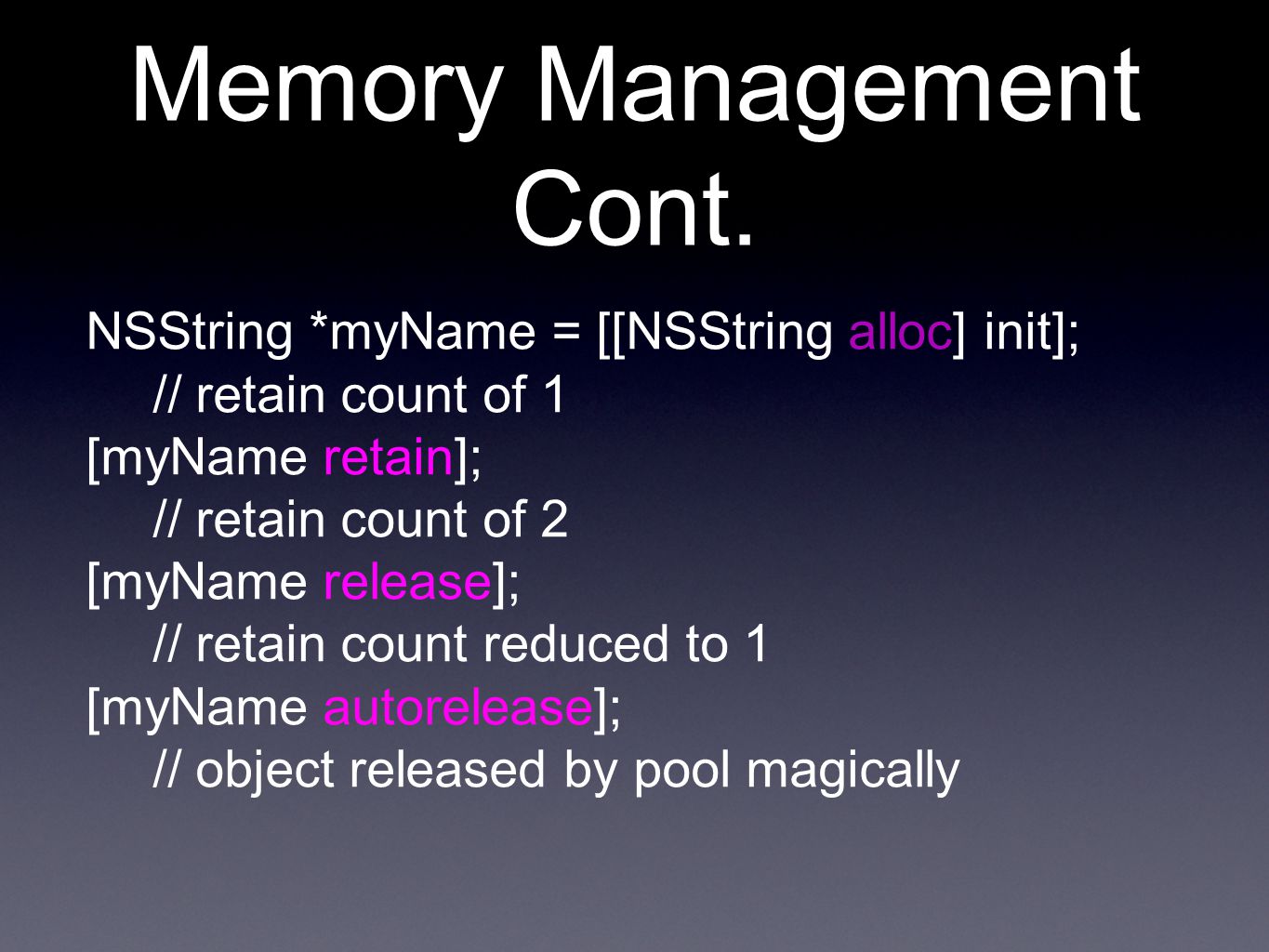 Memory Management Cont.

NSString *myName = [[NSString alloc] init];
// retain count of 1
[myName retain];
// retain count of 2
[myName release];
// retain count reduced to 1
[myName autorelease];
// object released by pool magically